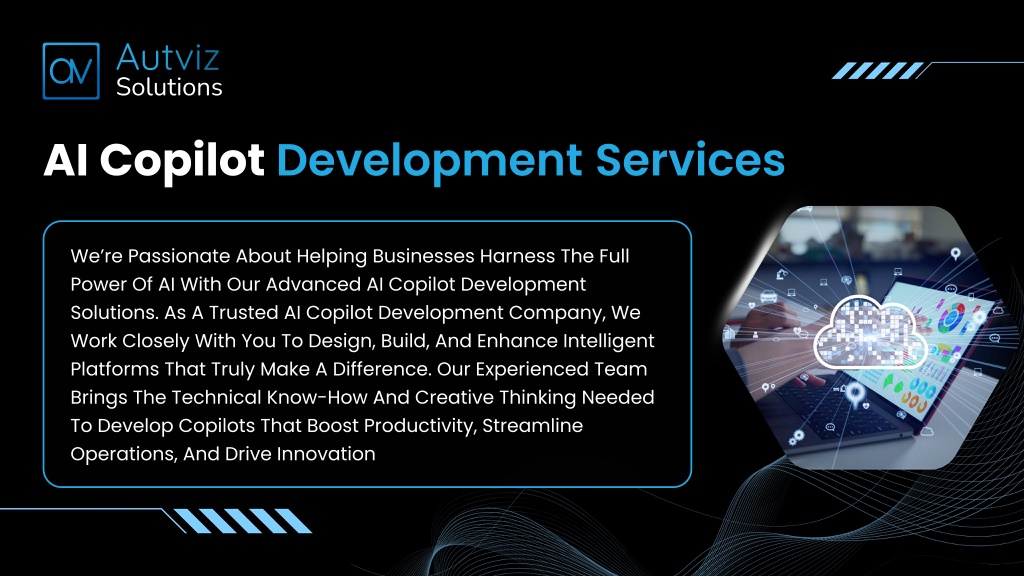 Autviz Solutions

AI Copilot Development Services

We're Passionate About Helping Businesses Harness The Full Power Of AI With Our Advanced AI Copilot Development Solutions. As A Trusted AI Copilot Development Company, We Work Closely With You To Design, Build, And Enhance Intelligent Platforms That Truly Make A Difference. Our Experienced Team Brings The Technical Know-How And Creative Thinking Needed To Develop Copilots That Boost Productivity, Streamline Operations, And Drive Innovation